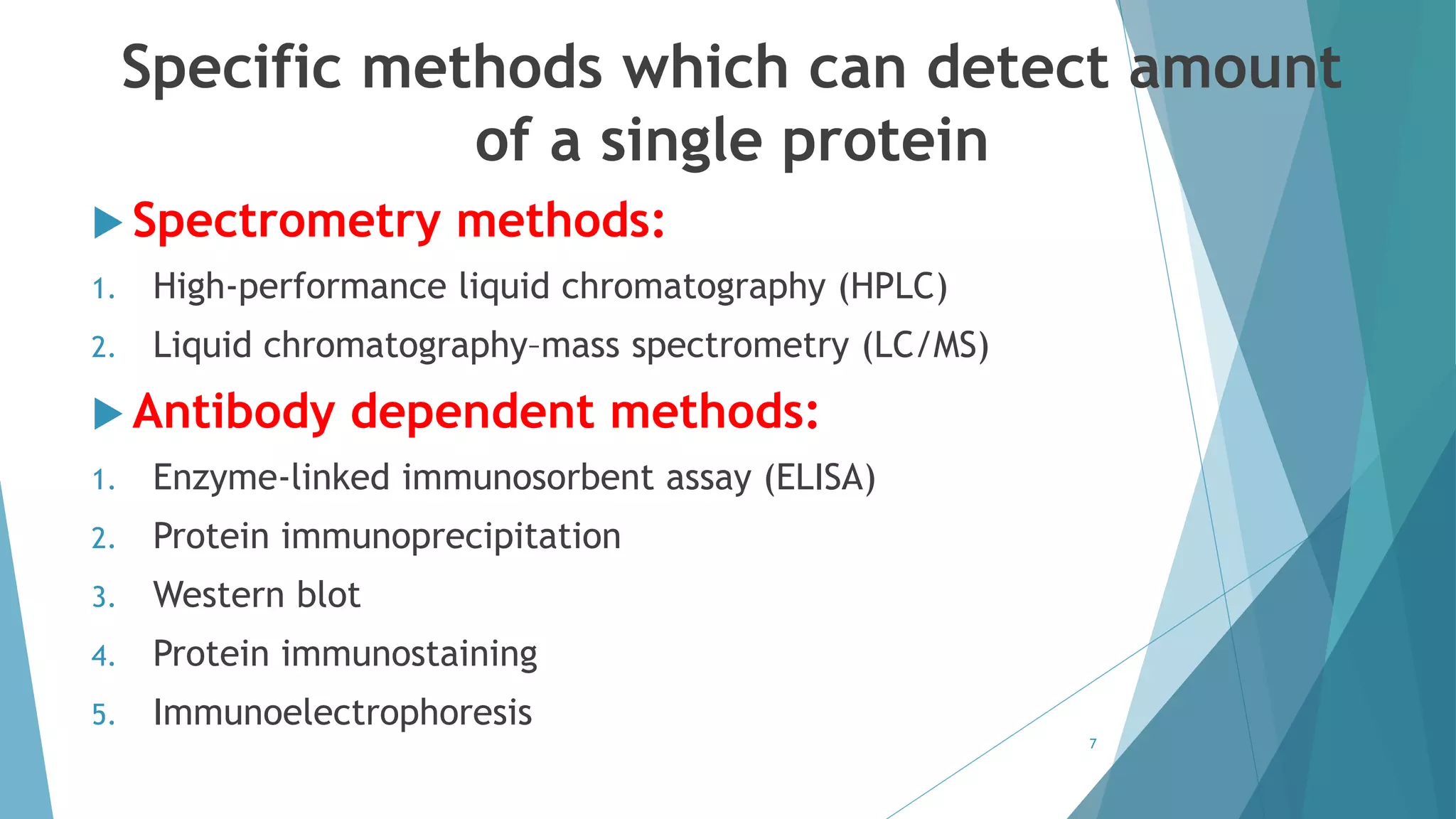 Specific methods which can detect amount of a single protein

Spectrometry methods:

1. High-performance liquid chromatography (HPLC)
2. Liquid chromatography–mass spectrometry (LC/MS)

Antibody dependent methods:

1. Enzyme-linked immunosorbent assay (ELISA)
2. Protein immunoprecipitation
3. Western blot
4. Protein immunostaining
5. Immunoelectrophoresis

7